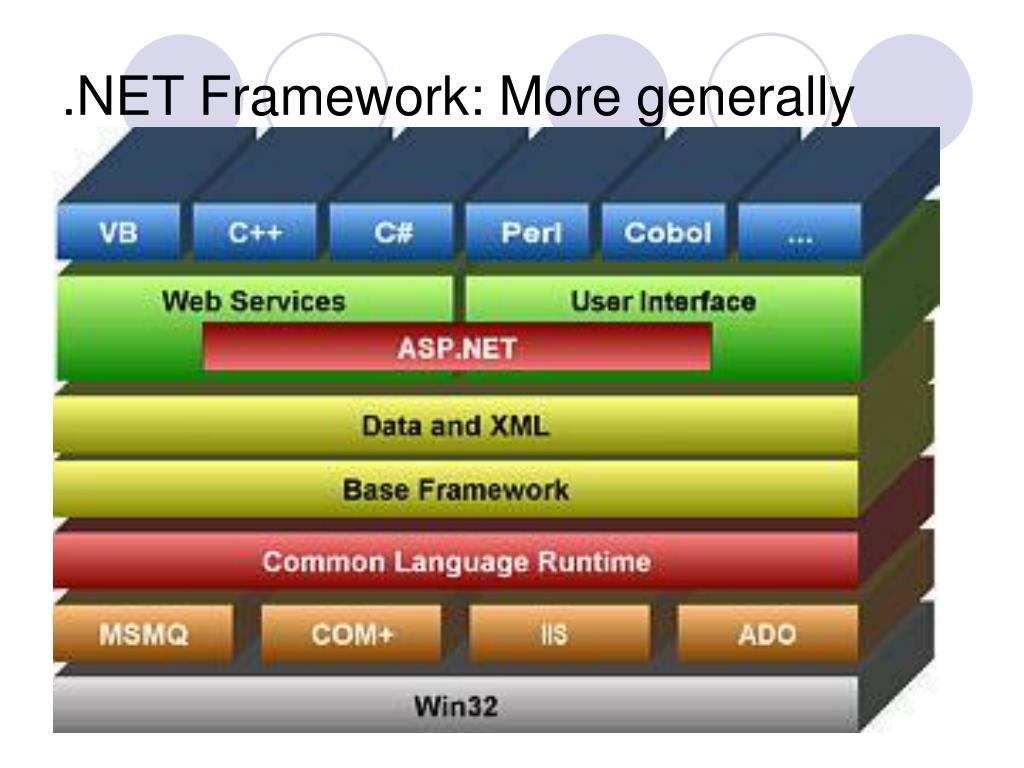 .NET Framework: More generally

VB C++ C# Perl Cobol ...

Web Services User Interface

ASP.NET

Data and XML

Base Framework

Common Language Runtime

MSMQ COM+ IIS ADO

Win32